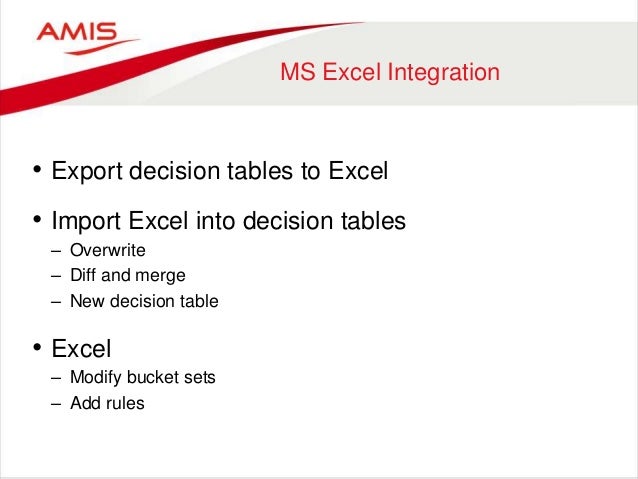 AMIS

MS Excel Integration

• Export decision tables to Excel

• Import Excel into decision tables
– Overwrite
– Diff and merge
– New decision table

• Excel
– Modify bucket sets
– Add rules